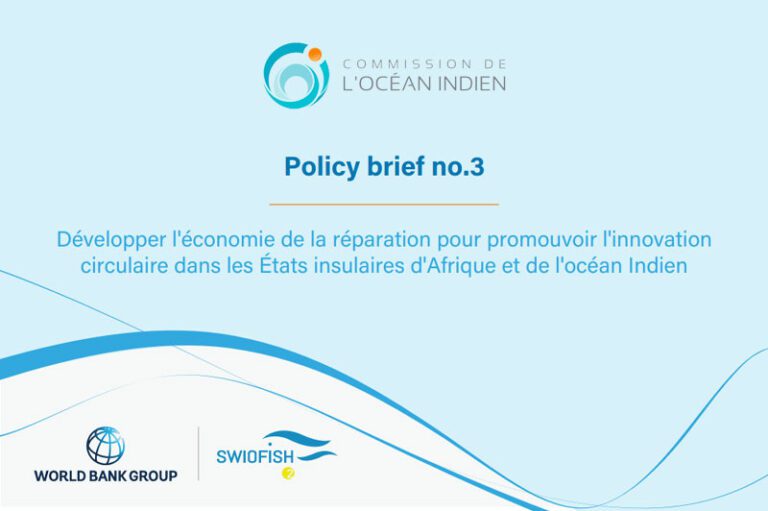 COMMISSION DE
L'OCÉAN INDIEN

Policy brief no.3

Développer l'économie de la réparation pour promouvoir l'innovation circulaire dans les États insulaires d'Afrique et de l'océan Indien

WORLD BANK GROUP

SWIOFISH
2